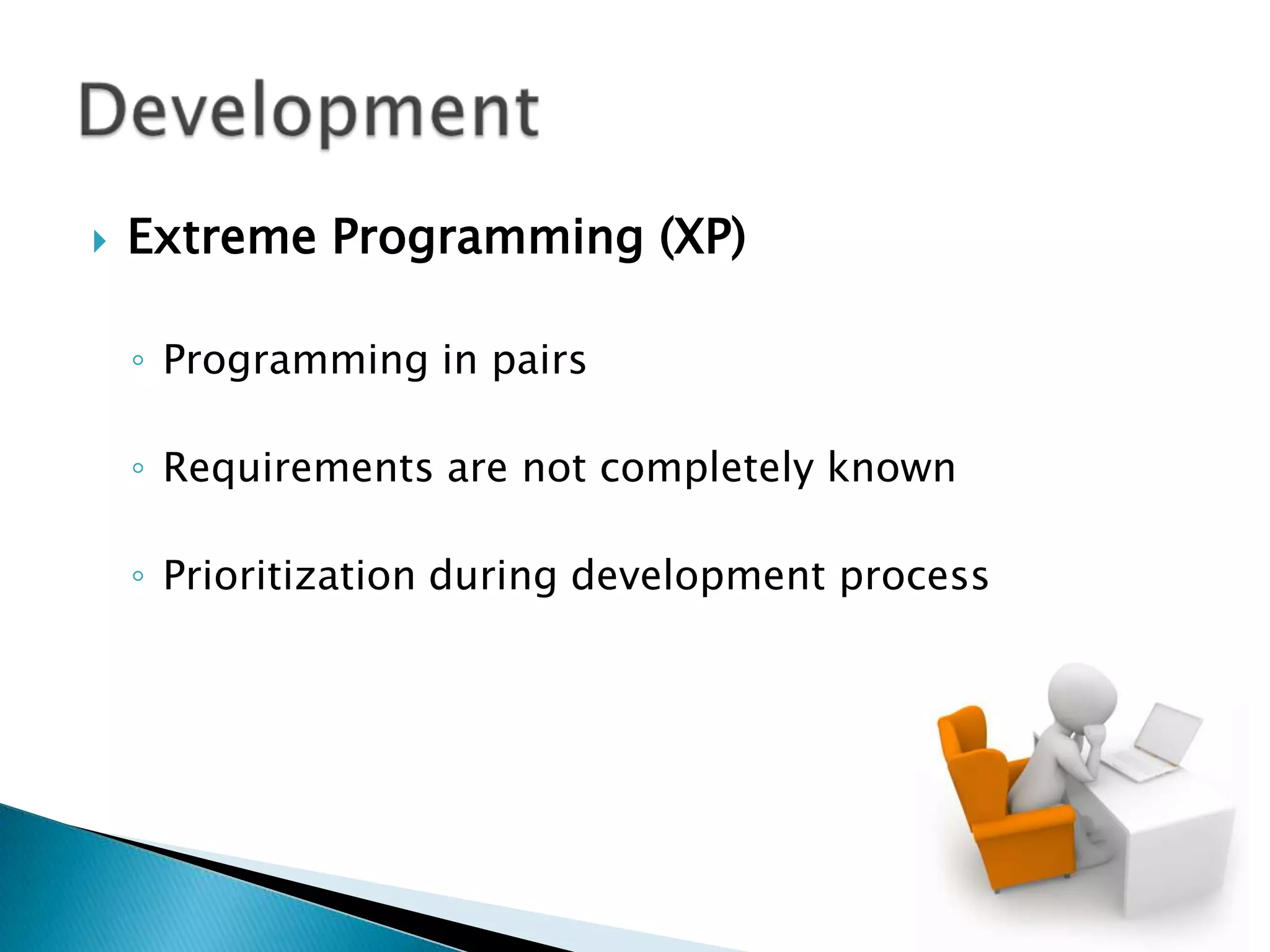 Development

Extreme Programming (XP)

Programming in pairs

Requirements are not completely known

Prioritization during development process